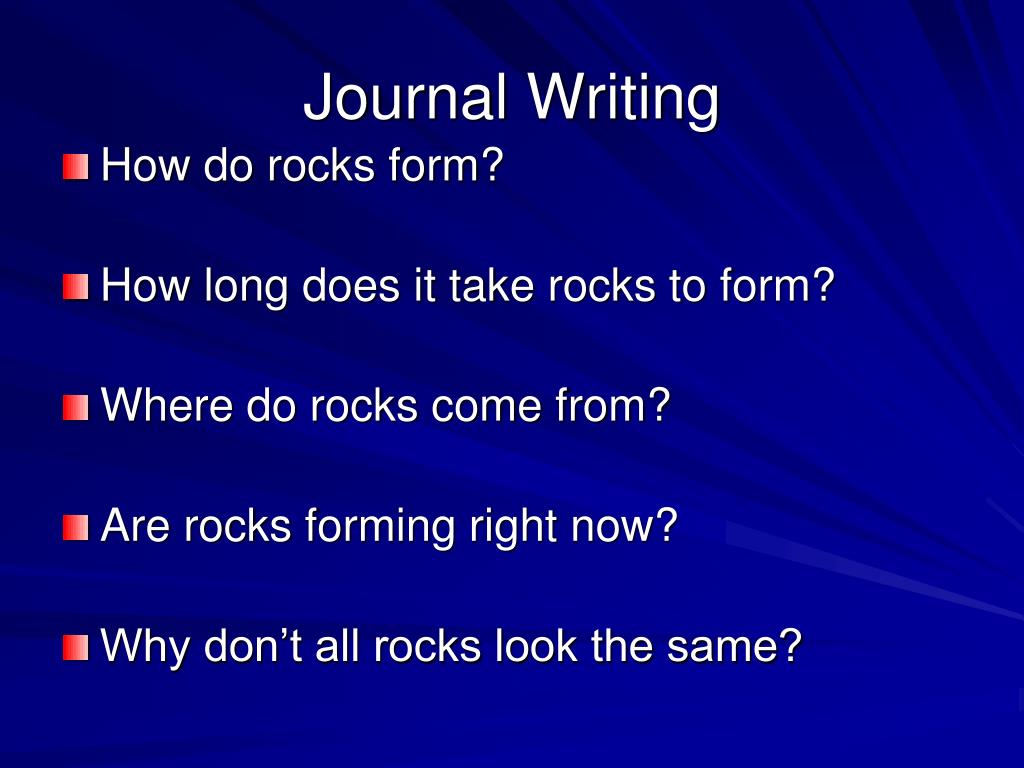 Journal Writing

How do rocks form?

How long does it take rocks to form?

Where do rocks come from?

Are rocks forming right now?

Why don’t all rocks look the same?